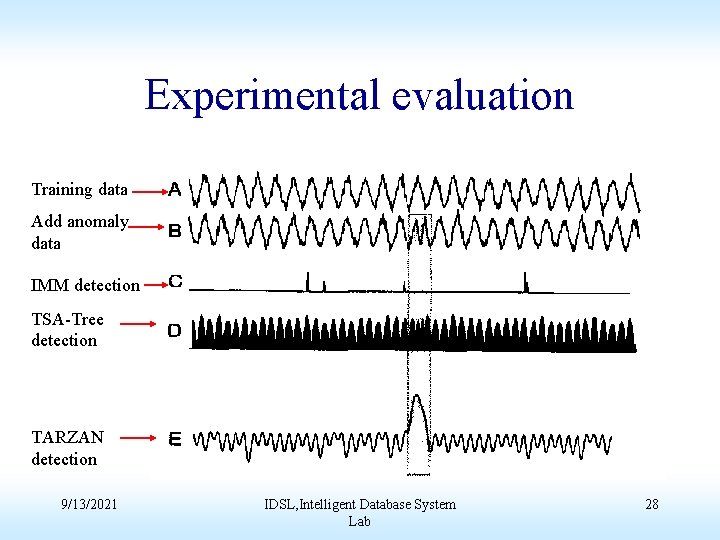 Experimental evaluation

Training data A

Add anomaly data B

IMM detection C

TSA-Tree detection D

TARZAN detection E

9/13/2021

IDSL,Intelligent Database System Lab

28